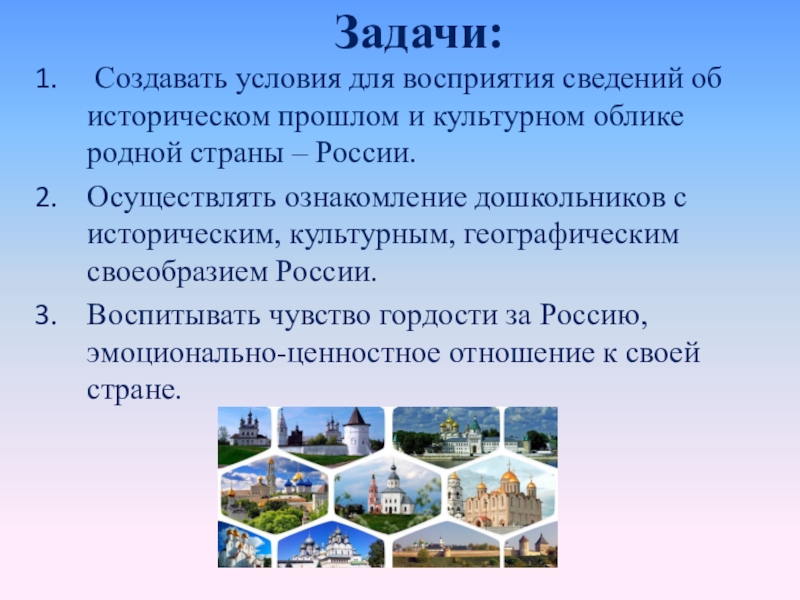 Задачи:

1. Создавать условия для восприятия сведений об историческом прошлом и культурном облике родной страны – России.

2. Осуществлять ознакомление дошкольников с историческим, культурным, географическим своеобразием России.

3. Воспитывать чувство гордости за Россию, эмоционально-ценностное отношение к своей стране.